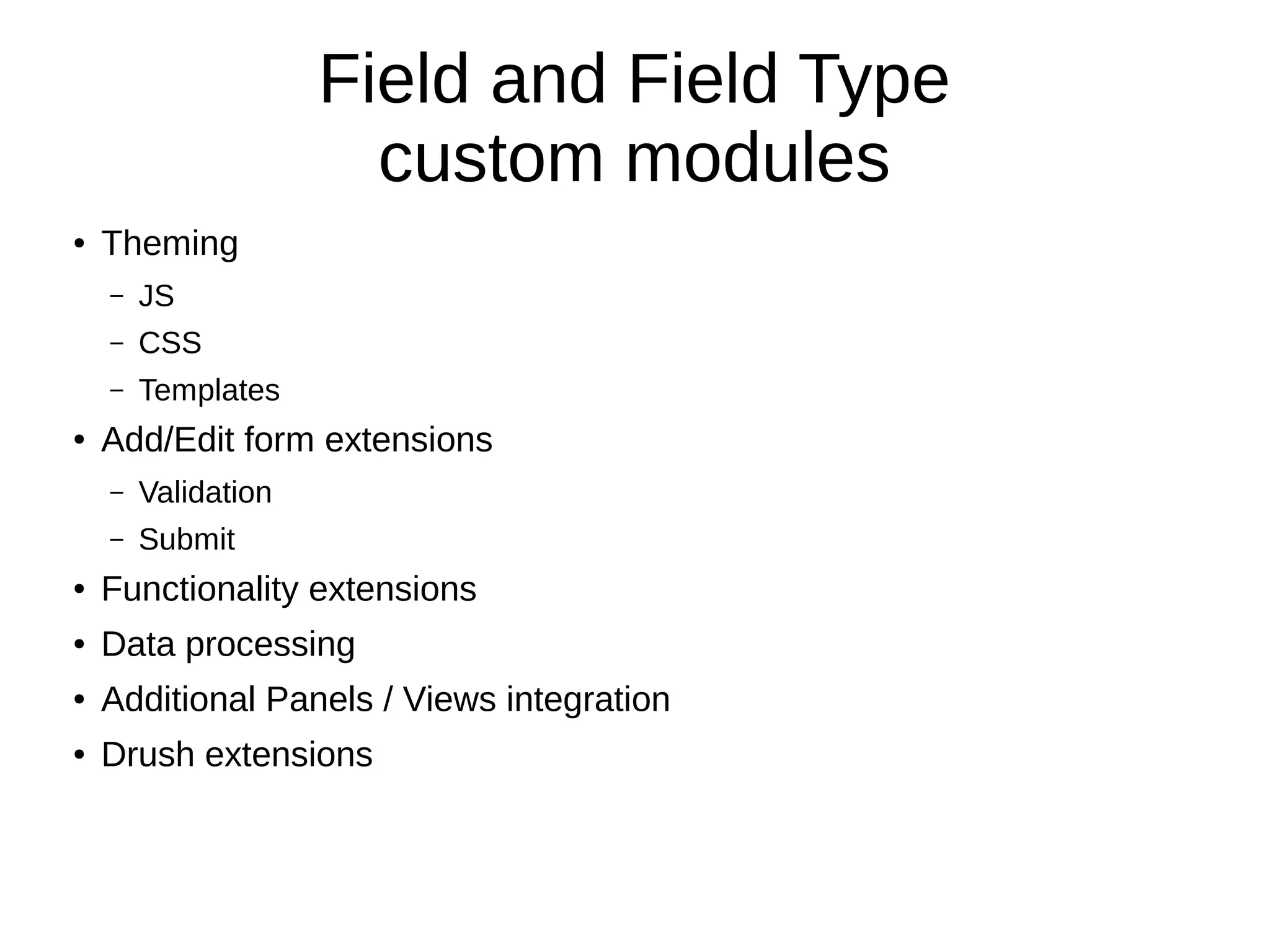 Field and Field Type custom modules

• Theming
  – JS
  – CSS
  – Templates
• Add/Edit form extensions
  – Validation
  – Submit
• Functionality extensions
• Data processing
• Additional Panels / Views integration
• Drush extensions